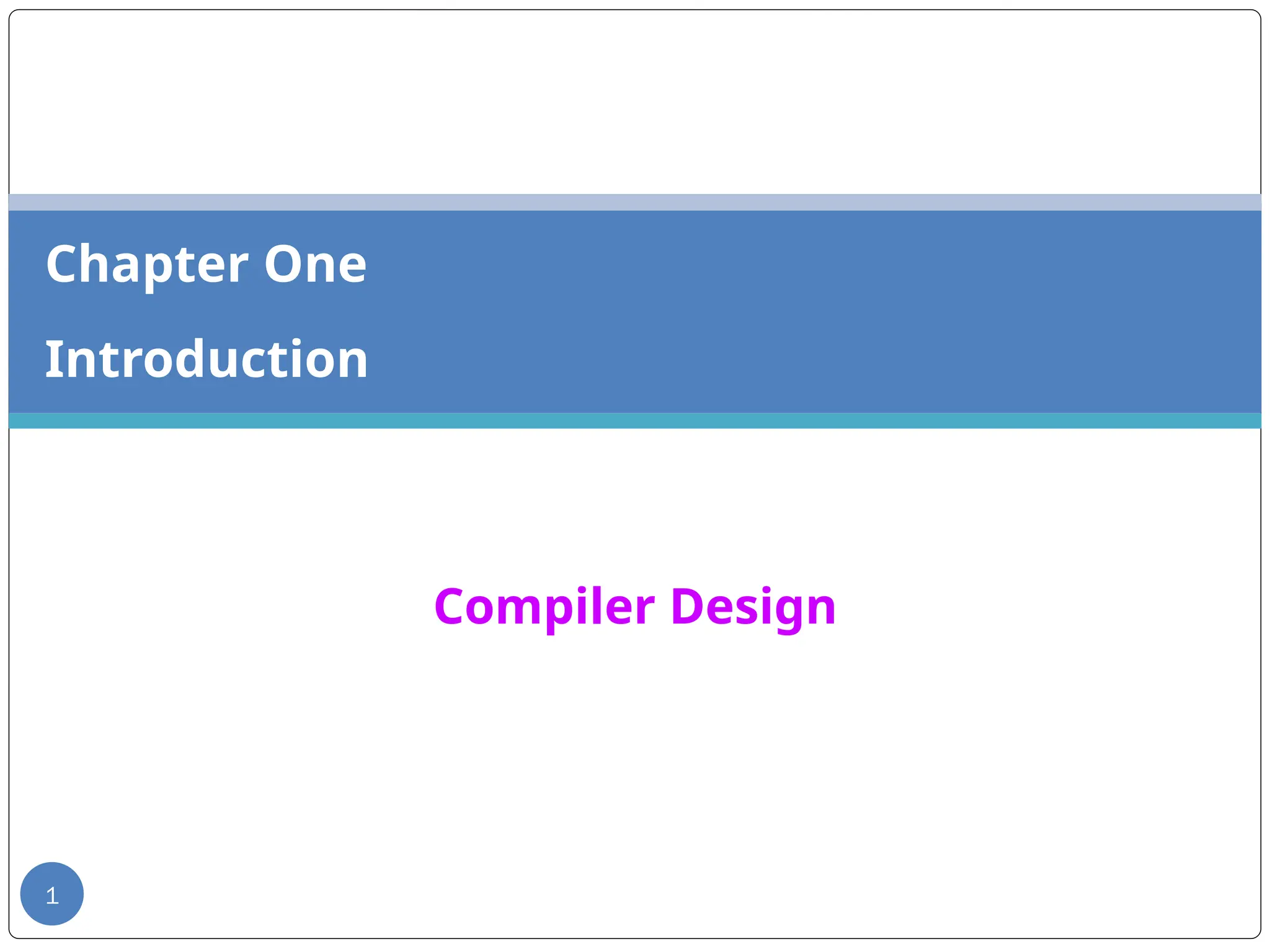 Chapter One

Introduction

Compiler Design

1